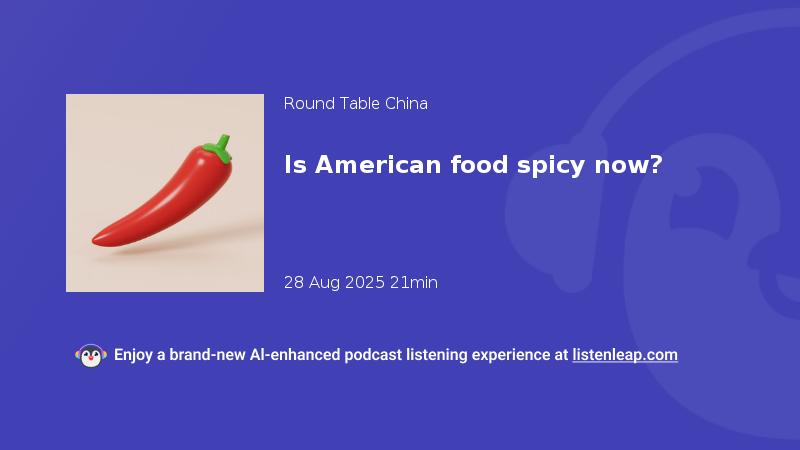 Round Table China

Is American food spicy now?

28 Aug 2025 21min

Enjoy a brand-new AI-enhanced podcast listening experience at listenleap.com